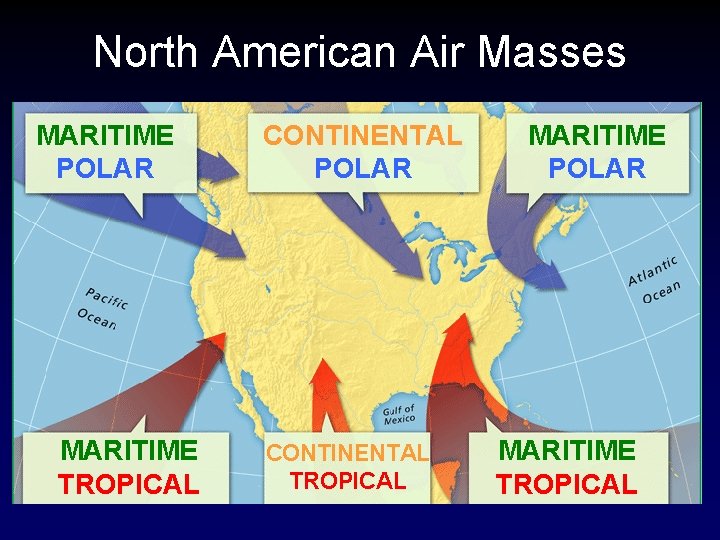 North American Air Masses

MARITIME
POLAR

CONTINENTAL
POLAR

MARITIME
POLAR

Pacific
Ocean

Atlantic
Ocean

Gulf of
Mexico

MARITIME
TROPICAL

CONTINENTAL
TROPICAL

MARITIME
TROPICAL